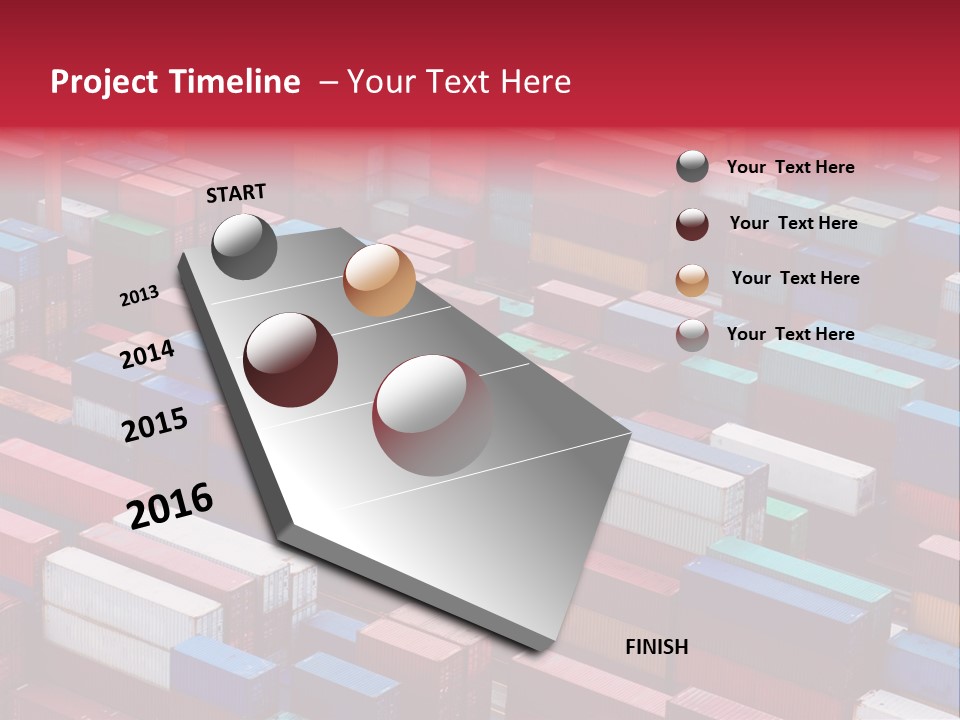 Project Timeline – Your Text Here

START

2013

2014

2015

2016

FINISH

Your Text Here

Your Text Here

Your Text Here

Your Text Here